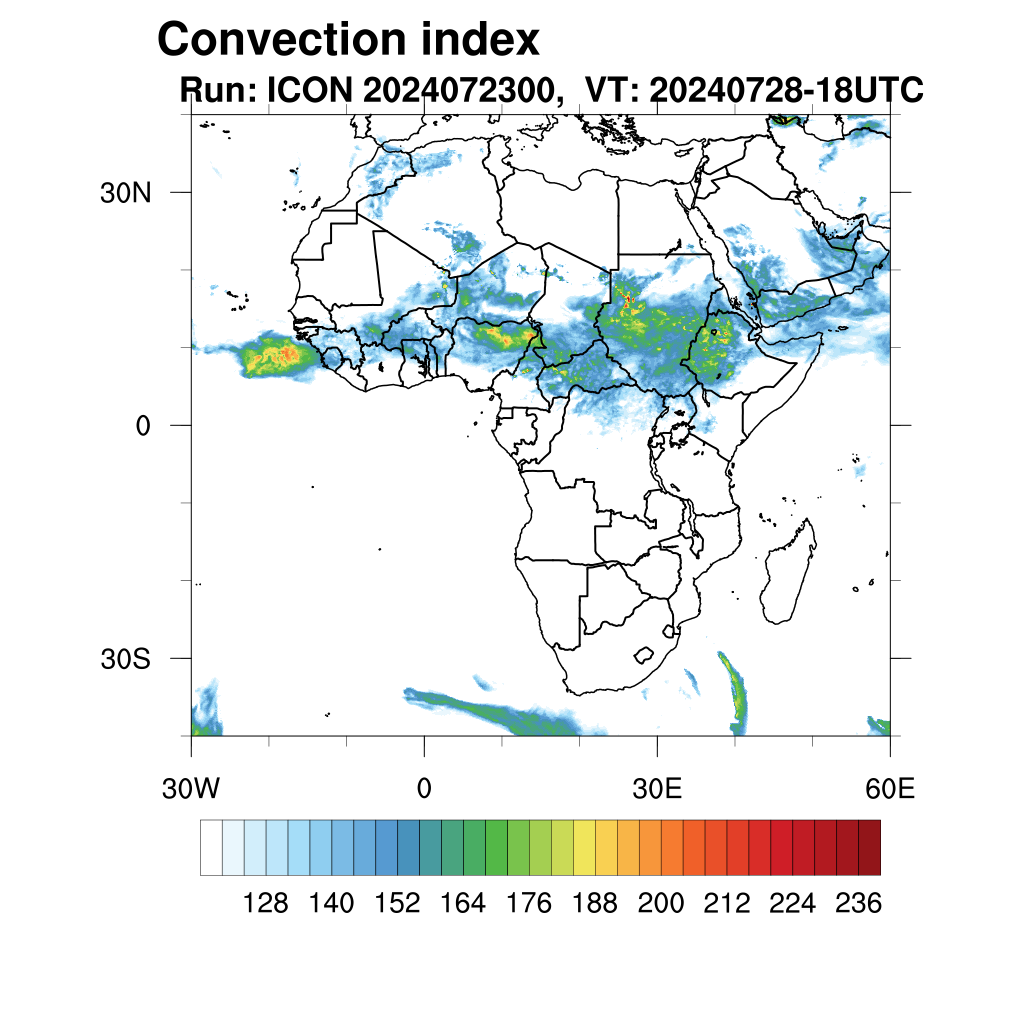 Convection index
Run: ICON 2024072300, VT: 20240728-18UTC

30N
0
30S

30W
0
30E
60E

128
140
152
164
176
188
200
212
224
236